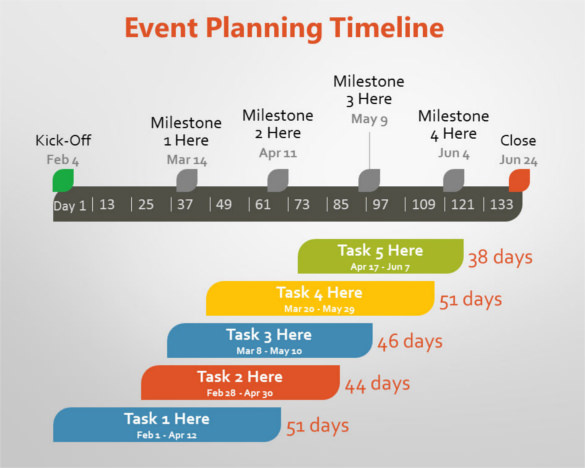 Event Planning Timeline

Kick-Off
Feb 4

Milestone 1 Here
Mar 14

Milestone 2 Here
Apr 11

Milestone 3 Here
May 9

Milestone 4 Here
Jun 4

Close
Jun 24

Day 1 | 13 | 25 | 37 | 49 | 61 | 73 | 85 | 97 | 109 | 121 | 133

Task 5 Here
Apr 17 - Jun 7
38 days

Task 4 Here
Mar 20 - May 29
51 days

Task 3 Here
Mar 8 - May 10
46 days

Task 2 Here
Feb 28 - Apr 30
44 days

Task 1 Here
Feb 1 - Apr 12
51 days